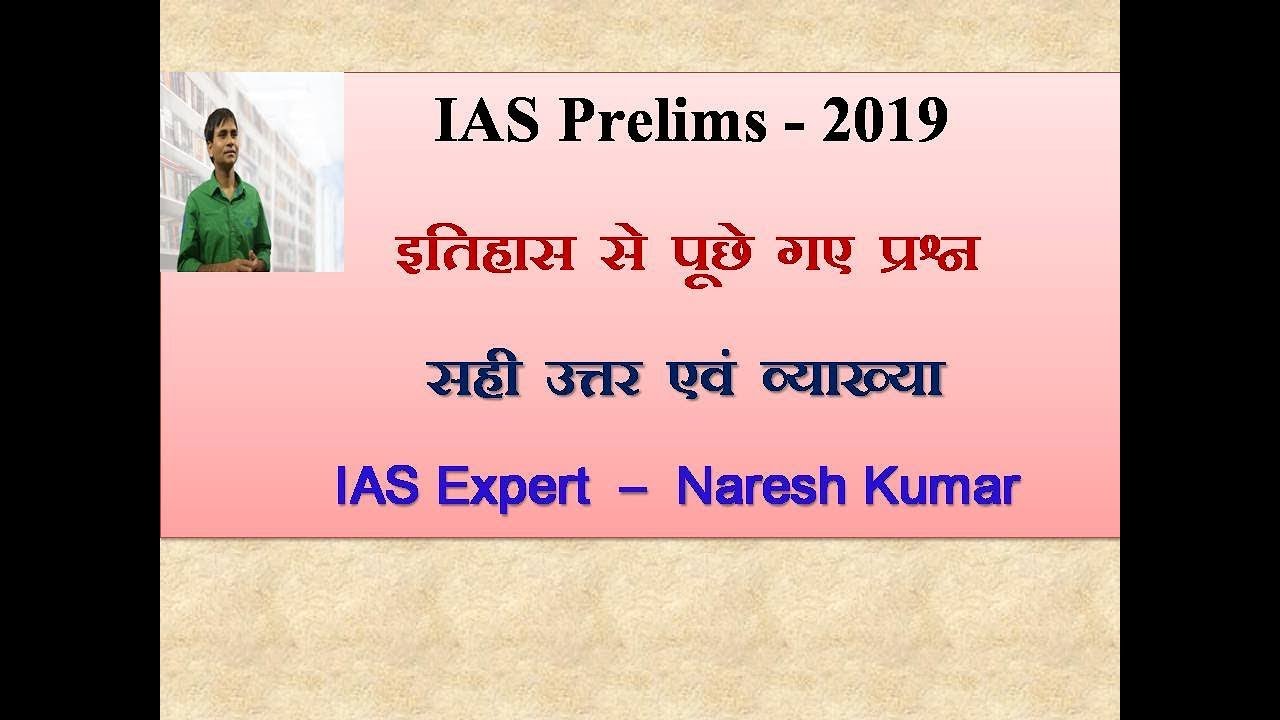 IAS Prelims - 2019

इतिहास से पूछे गए प्रश्न

सही उत्तर एवं व्याख्या

IAS Expert – Naresh Kumar